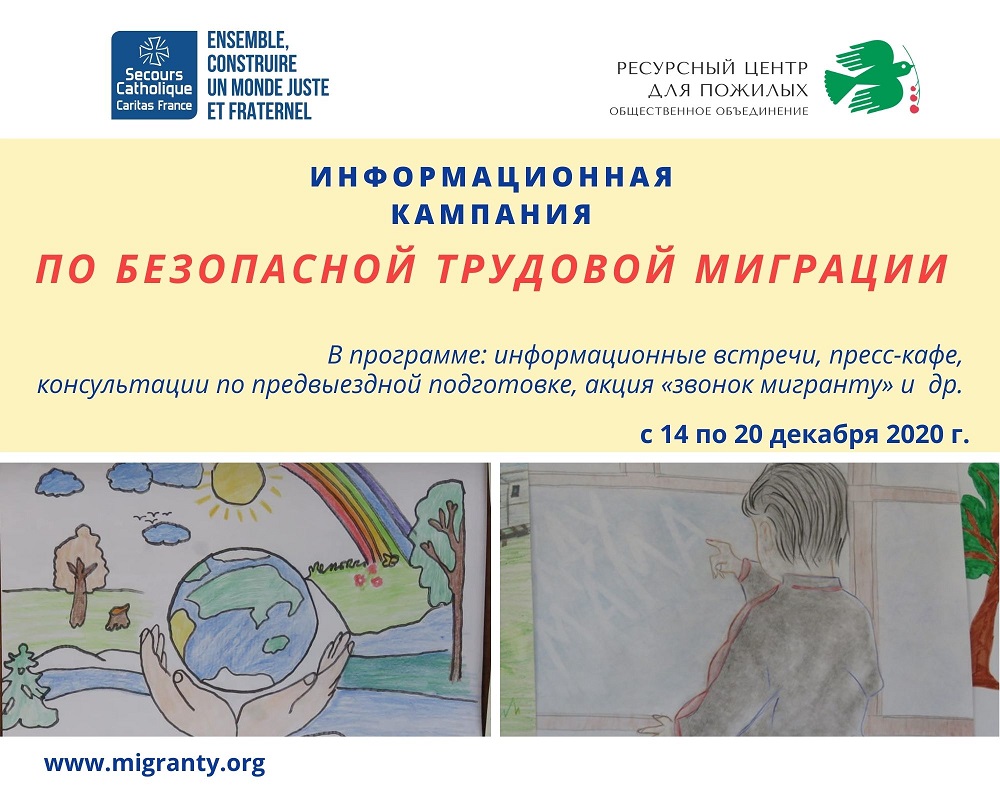 Secours Catholique Caritas France

ENSEMBLE, CONSTRUIRE UN MONDE JUSTE ET FRATERNEL

РЕСУРСНЫЙ ЦЕНТР ДЛЯ ПОЖИЛЫХ
ОБЩЕСТВЕННОЕ ОБЪЕДИНЕНИЕ

ИНФОРМАЦИОННАЯ КАМПАНИЯ

ПО БЕЗОПАСНОЙ ТРУДОВОЙ МИГРАЦИИ

В программе: информационные встречи, пресс-кафе, консультации по предвыездной подготовке, акция «звонок мигранту» и др.

с 14 по 20 декабря 2020 г.

www.migranty.org